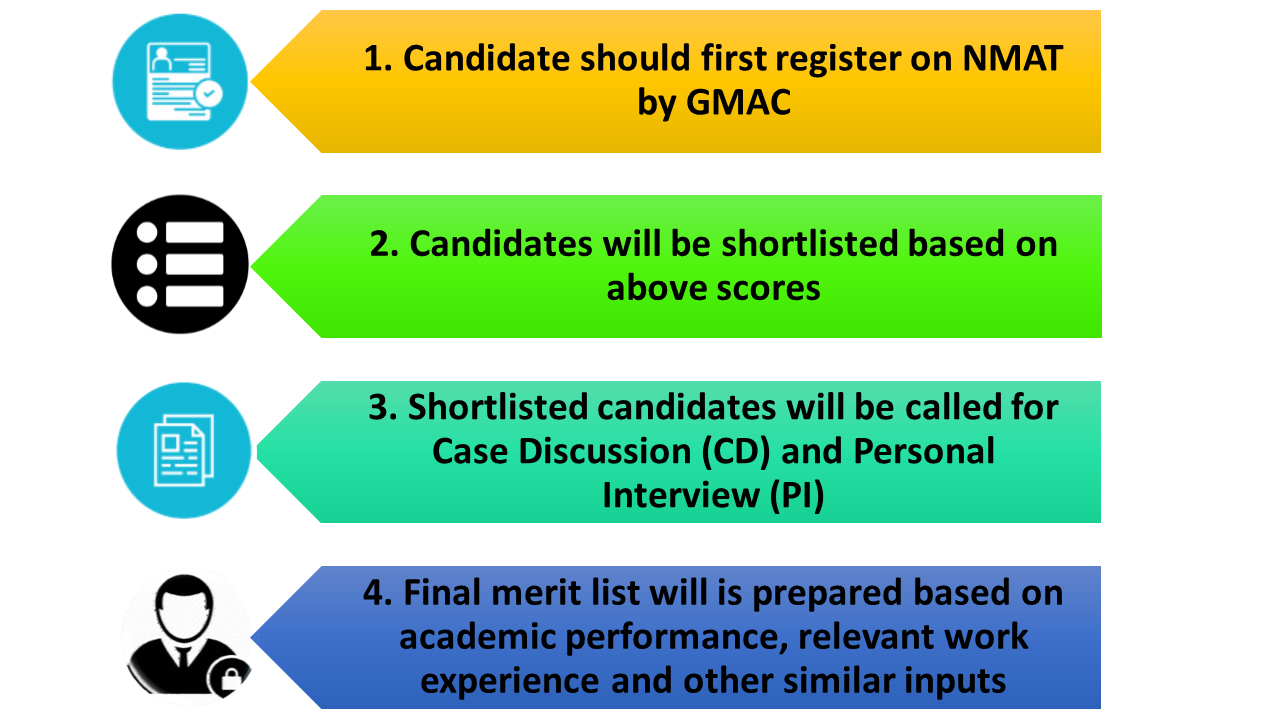 1. Candidate should first register on NMAT by GMAC

2. Candidates will be shortlisted based on above scores

3. Shortlisted candidates will be called for Case Discussion (CD) and Personal Interview (PI)

4. Final merit list will is prepared based on academic performance, relevant work experience and other similar inputs